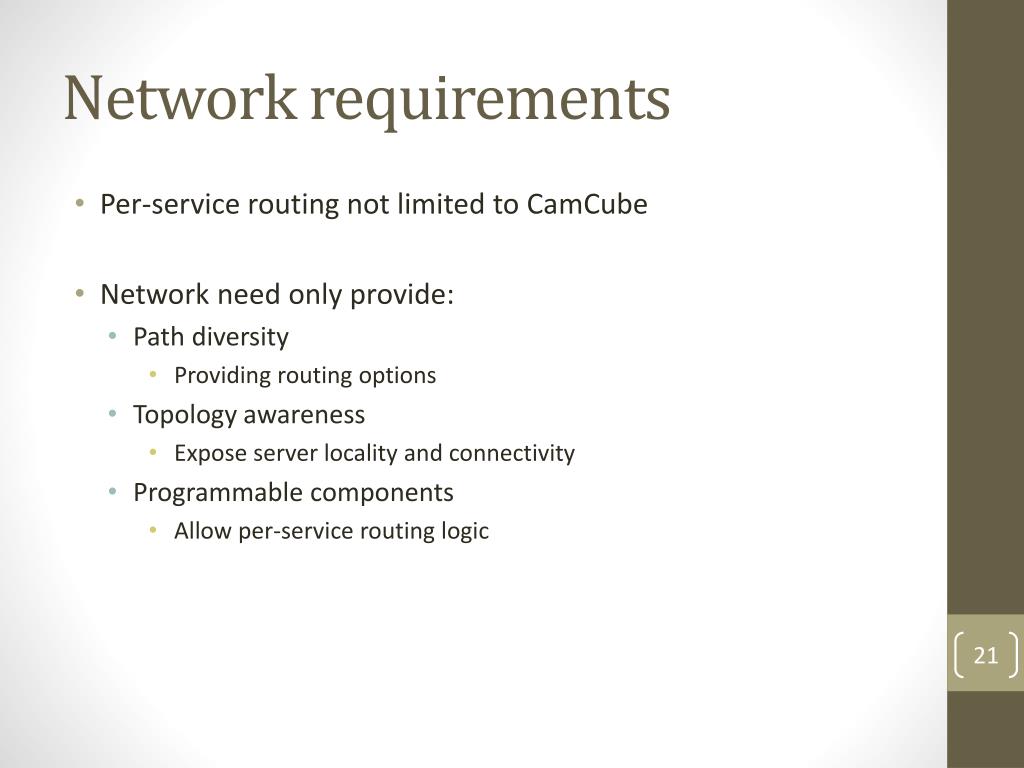 Network requirements

• Per-service routing not limited to CamCube

• Network need only provide:
  • Path diversity
    • Providing routing options
  • Topology awareness
    • Expose server locality and connectivity
  • Programmable components
    • Allow per-service routing logic

21